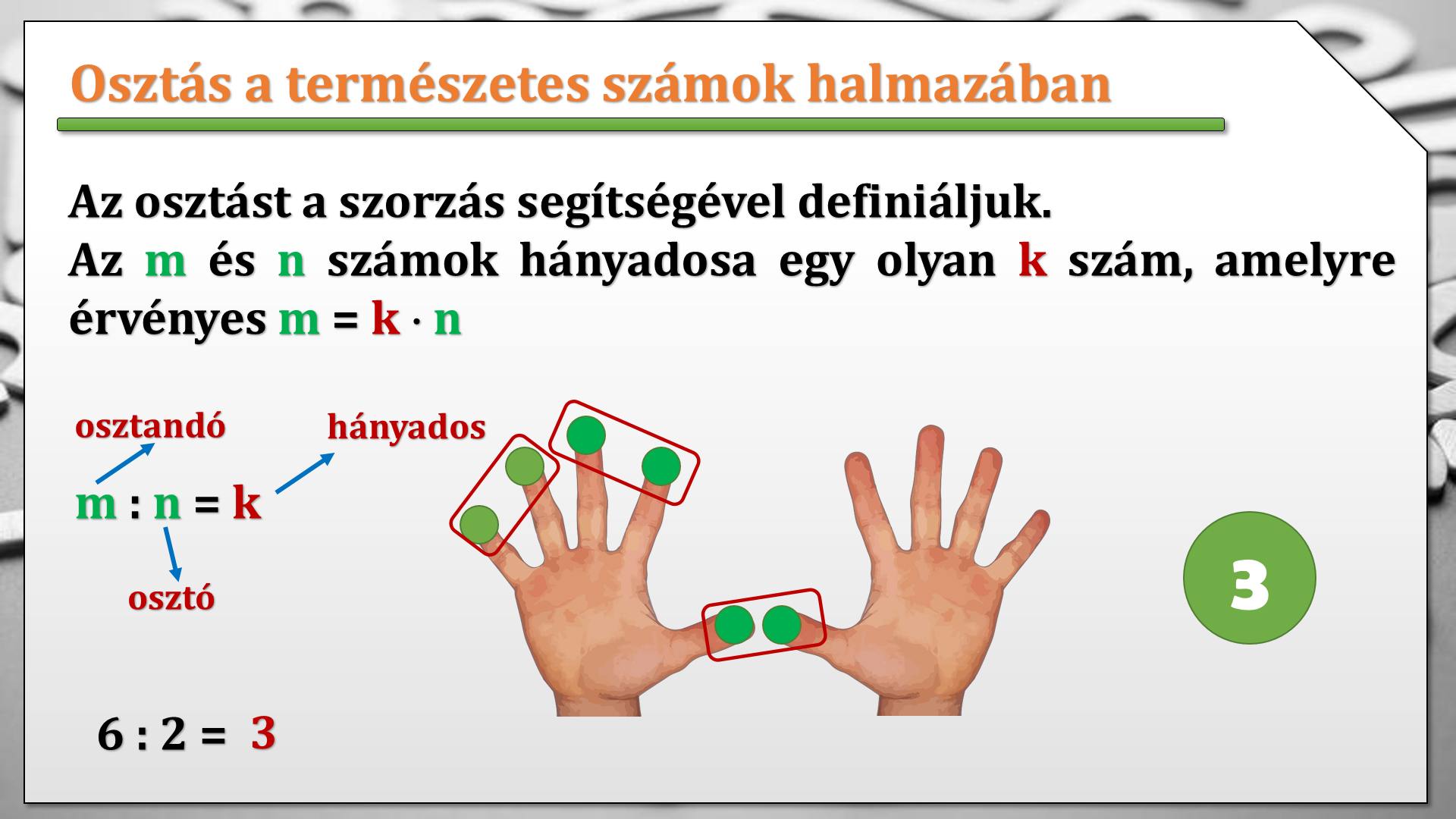 Osztás a természetes számok halmazában

Az osztást a szorzás segítségével definiáljuk.

Az m és n számok hányadosa egy olyan k szám, amelyre érvényes $m = k \cdot n$

osztandó

hányados

$m : n = k$

osztó

3

$6 : 2 = 3$